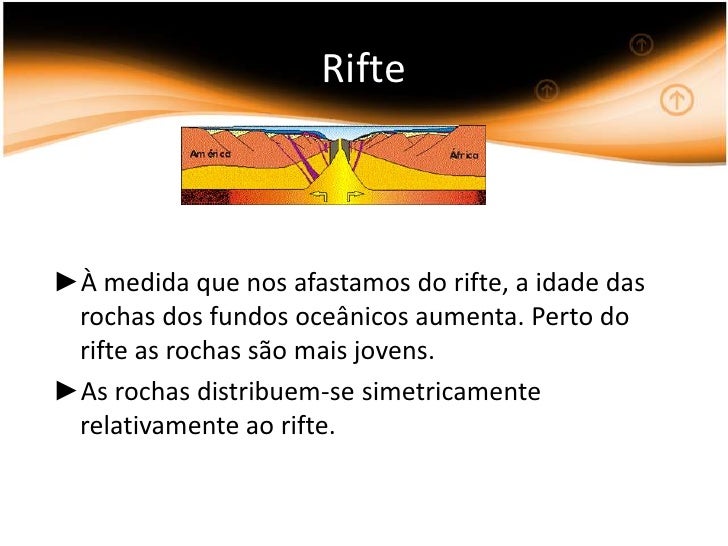 Rifte

América

África

►À medida que nos afastamos do rifte, a idade das rochas dos fundos oceânicos aumenta. Perto do rifte as rochas são mais jovens.

►As rochas distribuem-se simetricamente relativamente ao rifte.